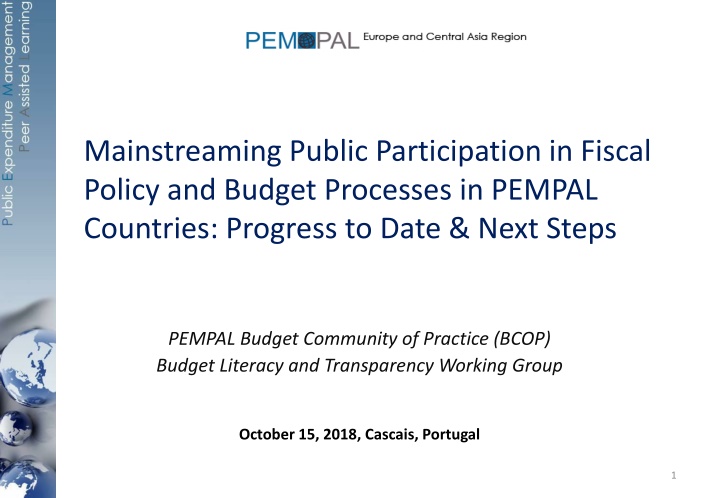 Public Expenditure Management
Peer Assisted Learning

PEMPAL Europe and Central Asia Region

Mainstreaming Public Participation in Fiscal Policy and Budget Processes in PEMPAL Countries: Progress to Date & Next Steps

PEMPAL Budget Community of Practice (BCOP)
Budget Literacy and Transparency Working Group

October 15, 2018, Cascais, Portugal

1